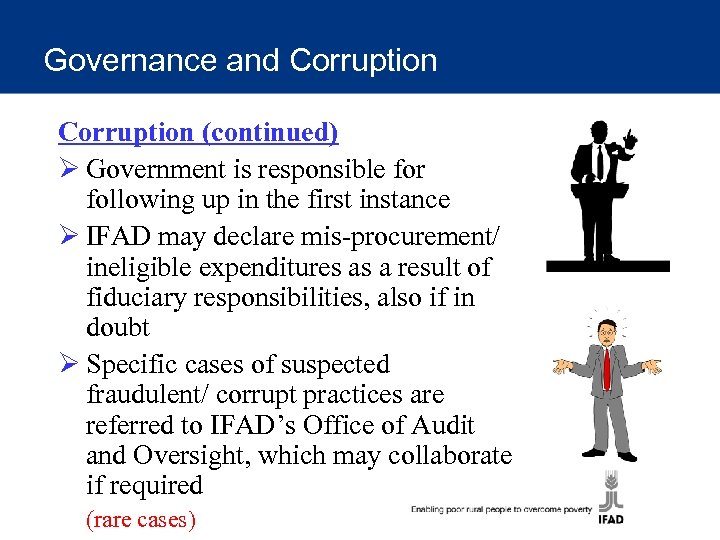 Governance and Corruption

Corruption (continued)

➢ Government is responsible for following up in the first instance

➢ IFAD may declare mis-procurement/ ineligible expenditures as a result of fiduciary responsibilities, also if in doubt

➢ Specific cases of suspected fraudulent/ corrupt practices are referred to IFAD's Office of Audit and Oversight, which may collaborate if required

(rare cases)

Enabling poor rural people to overcome poverty

IFAD